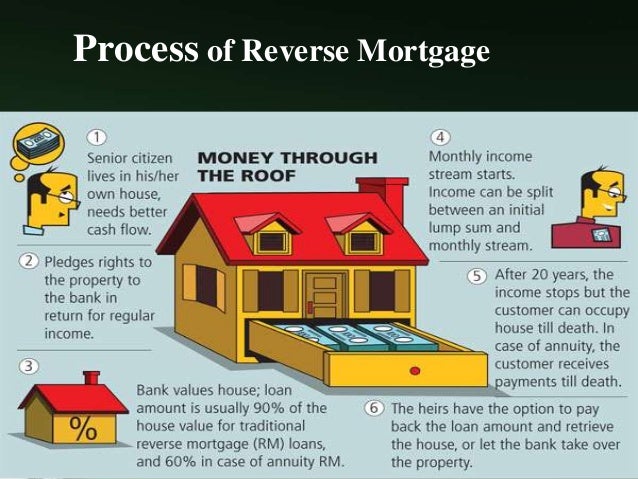 Process of Reverse Mortgage

MONEY THROUGH THE ROOF

1
Senior citizen lives in his/her own house, needs better cash flow.

2 Pledges rights to the property to the bank in return for regular income.

3
%
Bank values house; loan amount is usually 90% of the house value for traditional reverse mortgage (RM) loans, and 60% in case of annuity RM.

4
Monthly income stream starts. Income can be split between an initial lump sum and monthly stream.

5 After 20 years, the income stops but the customer can occupy house till death. In case of annuity, the customer receives payments till death.

6 The heirs have the option to pay back the loan amount and retrieve the house, or let the bank take over the property.